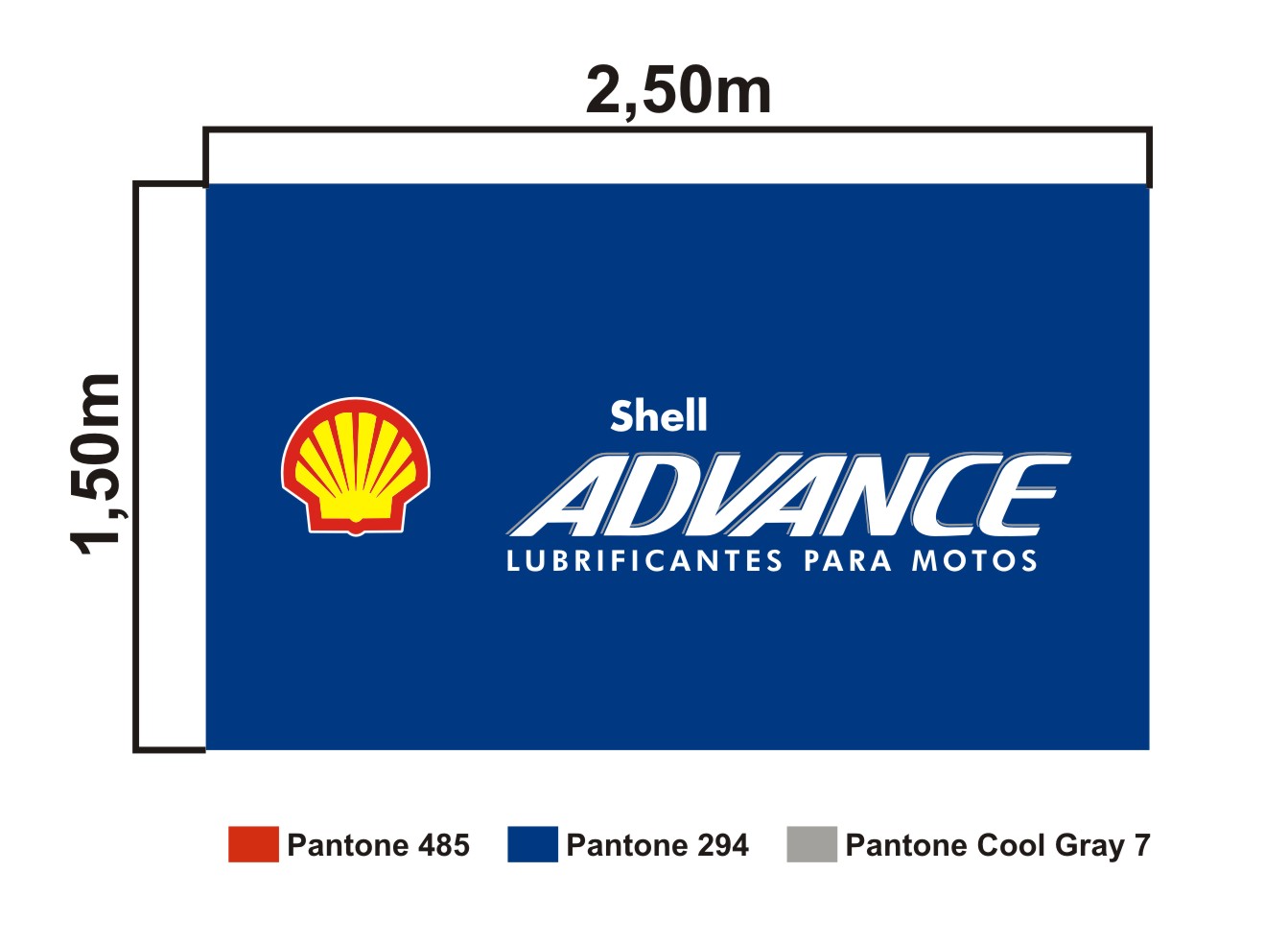 2,50m

1,50m

Shell
ADVANCE
LUBRIFICANTES PARA MOTOS

Pantone 485 Pantone 294 Pantone Cool Gray 7